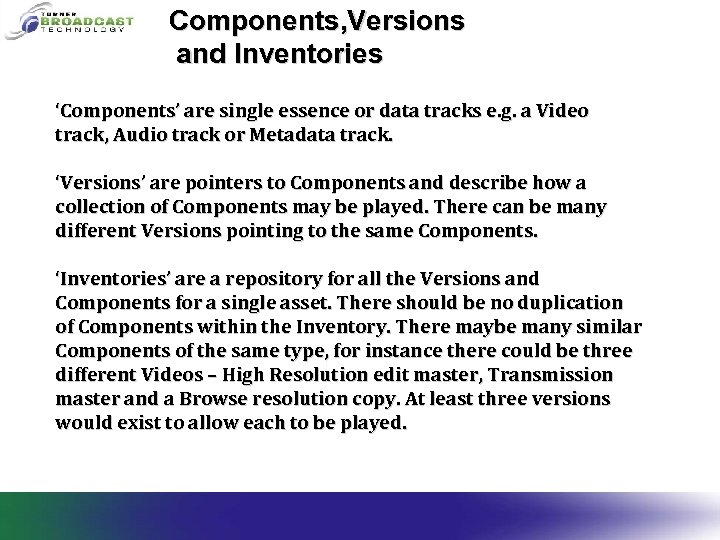 TURNER BROADCAST TECHNOLOGY

Components,Versions and Inventories

'Components' are single essence or data tracks e.g. a Video track, Audio track or Metadata track.

'Versions' are pointers to Components and describe how a collection of Components may be played. There can be many different Versions pointing to the same Components.

'Inventories' are a repository for all the Versions and Components for a single asset. There should be no duplication of Components within the Inventory. There maybe many similar Components of the same type, for instance there could be three different Videos – High Resolution edit master, Transmission master and a Browse resolution copy. At least three versions would exist to allow each to be played.